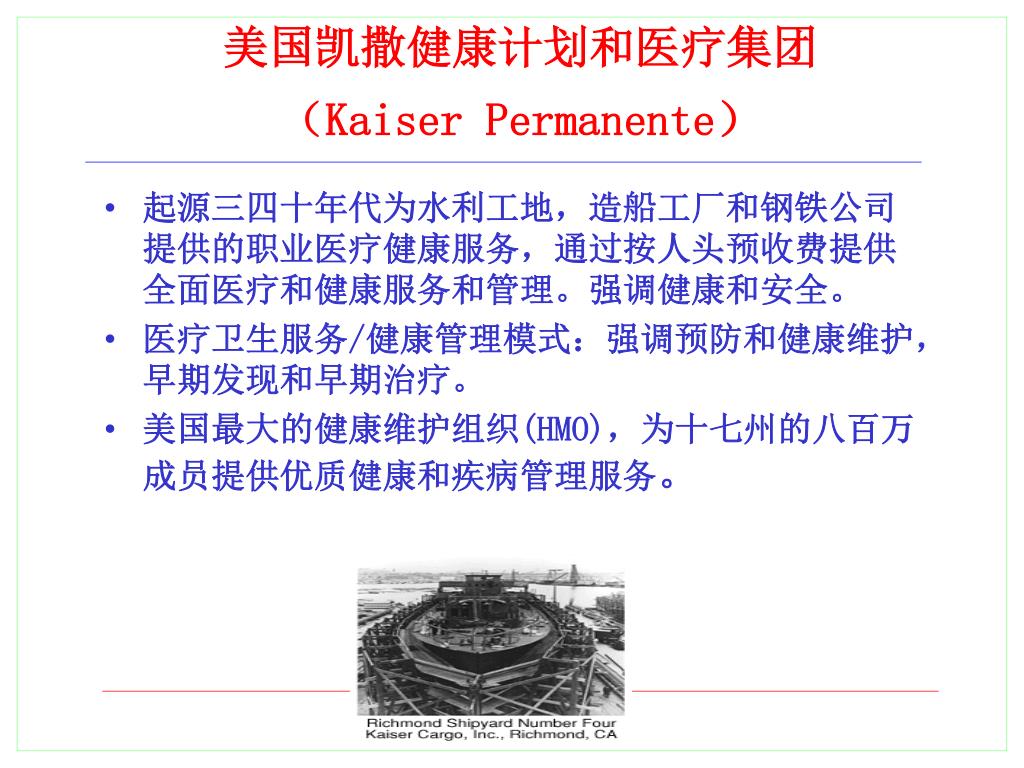 美国凯撒健康计划和医疗集团

（Kaiser Permanente）

• 起源三四十年代为水利工地，造船工厂和钢铁公司提供的职业医疗健康服务，通过按人头预收费提供全面医疗和健康服务和管理。强调健康和安全。

• 医疗卫生服务/健康管理模式：强调预防和健康维护，早期发现和早期治疗。

• 美国最大的健康维护组织(HMO)，为十七州的八百万成员提供优质健康和疾病管理服务。

Richmond Shipyard Number Four
Kaiser Cargo, Inc., Richmond, CA